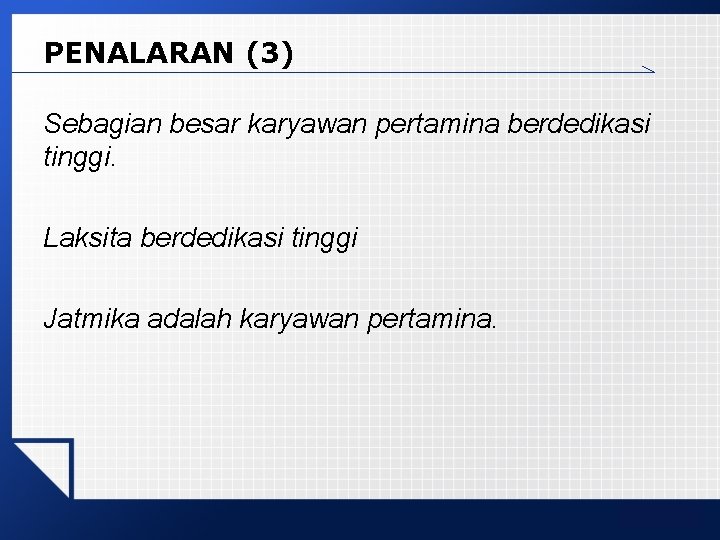 PENALARAN (3)

Sebagian besar karyawan pertamina berdedikasi tinggi.

Laksita berdedikasi tinggi

Jatmika adalah karyawan pertamina.